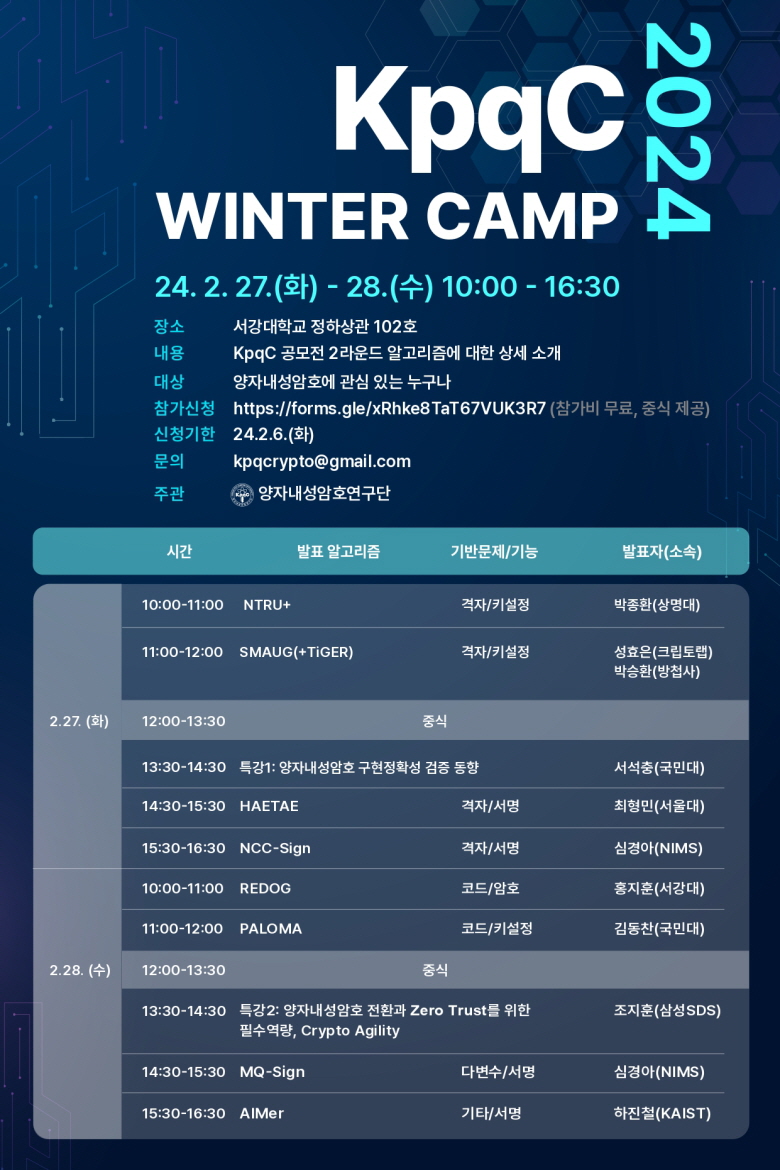 KpqC 2024
WINTER CAMP

24. 2. 27.(화) - 28.(수) 10:00 - 16:30

장소 서강대학교 정하상관 102호
내용 KpqC 공모전 2라운드 알고리즘에 대한 상세 소개
대상 양자내성암호에 관심 있는 누구나
참가신청 https://forms.gle/xRhke8TaT67VUK3R7 (참가비 무료, 중식 제공)
신청기한 24.2.6.(화)
문의 kpqcrypto@gmail.com
주관 양자내성암호연구단

| | 시간 | 발표 알고리즘 | 기반문제/기능 | 발표자(소속) |
|---|---|---|---|---|
| 2.27. (화) | 10:00-11:00 | NTRU+ | 격자/키설정 | 박종환(상명대) |
| | 11:00-12:00 | SMAUG(+TiGER) | 격자/키설정 | 성효은(크립토랩) 박승환(방첩사) |
| | 12:00-13:30 | 중식 | | |
| | 13:30-14:30 | 특강1: 양자내성암호 구현정확성 검증 동향 | | 서석충(국민대) |
| | 14:30-15:30 | HAETAE | 격자/서명 | 최형민(서울대) |
| | 15:30-16:30 | NCC-Sign | 격자/서명 | 심경아(NIMS) |
| 2.28. (수) | 10:00-11:00 | REDOG | 코드/암호 | 홍지훈(서강대) |
| | 11:00-12:00 | PALOMA | 코드/키설정 | 김동찬(국민대) |
| | 12:00-13:30 | 중식 | | |
| | 13:30-14:30 | 특강2: 양자내성암호 전환과 Zero Trust를 위한 필수역량, Crypto Agility | | 조지훈(삼성SDS) |
| | 14:30-15:30 | MQ-Sign | 다변수/서명 | 심경아(NIMS) |
| | 15:30-16:30 | AIMer | 기타/서명 | 하진철(KAIST) |